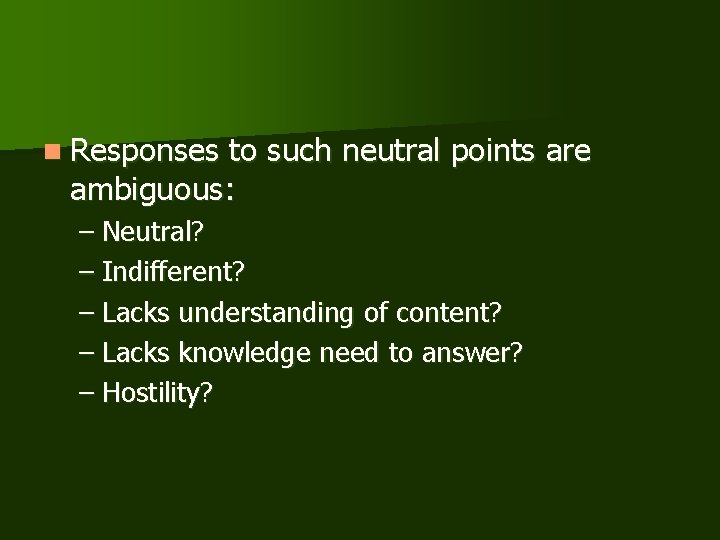 Responses to such neutral points are ambiguous:

– Neutral?
– Indifferent?
– Lacks understanding of content?
– Lacks knowledge need to answer?
– Hostility?